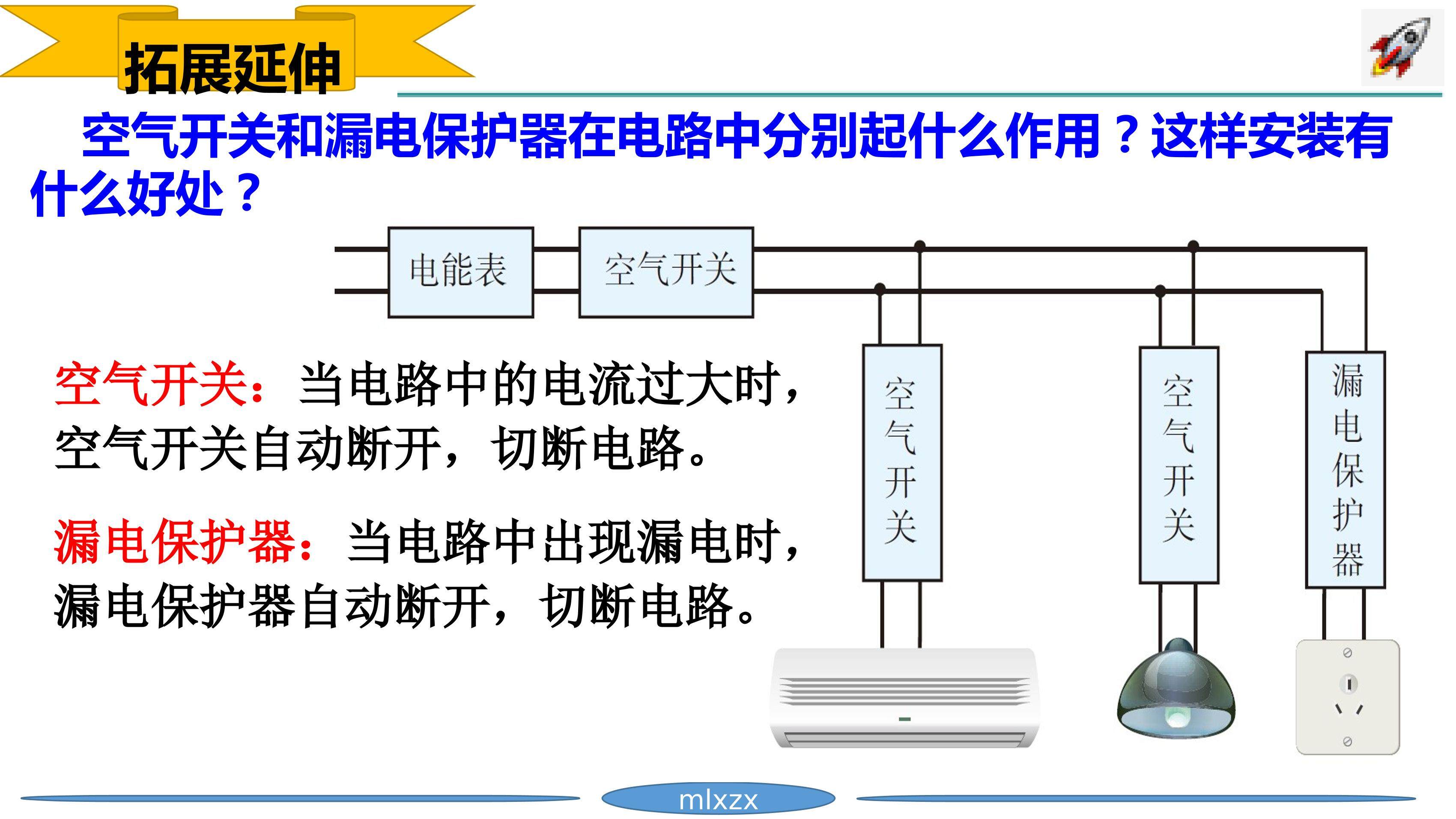 拓展延伸

空气开关和漏电保护器在电路中分别起什么作用？这样安装有什么好处？

电能表

空气开关

空气开关

空气开关

漏电保护器

空气开关：当电路中的电流过大时，空气开关自动断开，切断电路。

漏电保护器：当电路中出现漏电时，漏电保护器自动断开，切断电路。

mlxzx